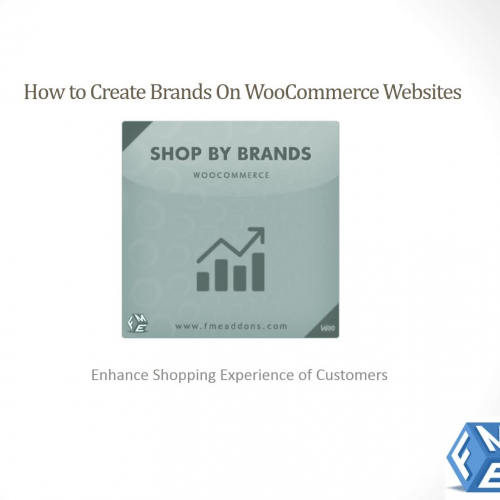 How to Create Brands On WooCommerce Websites

SHOP BY BRANDS

WOOCOMMERCE

FME

www.fmeaddons.com

Woo

Enhance Shopping Experience of Customers

FME